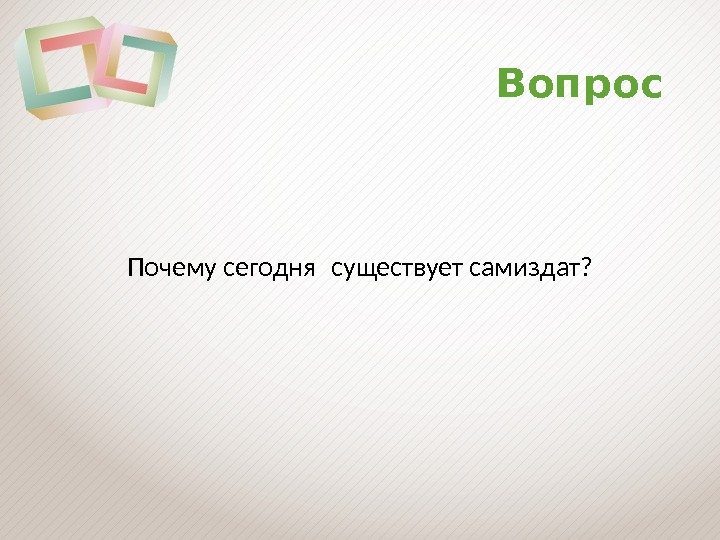 Вопрос

Почему сегодня существует самиздат?